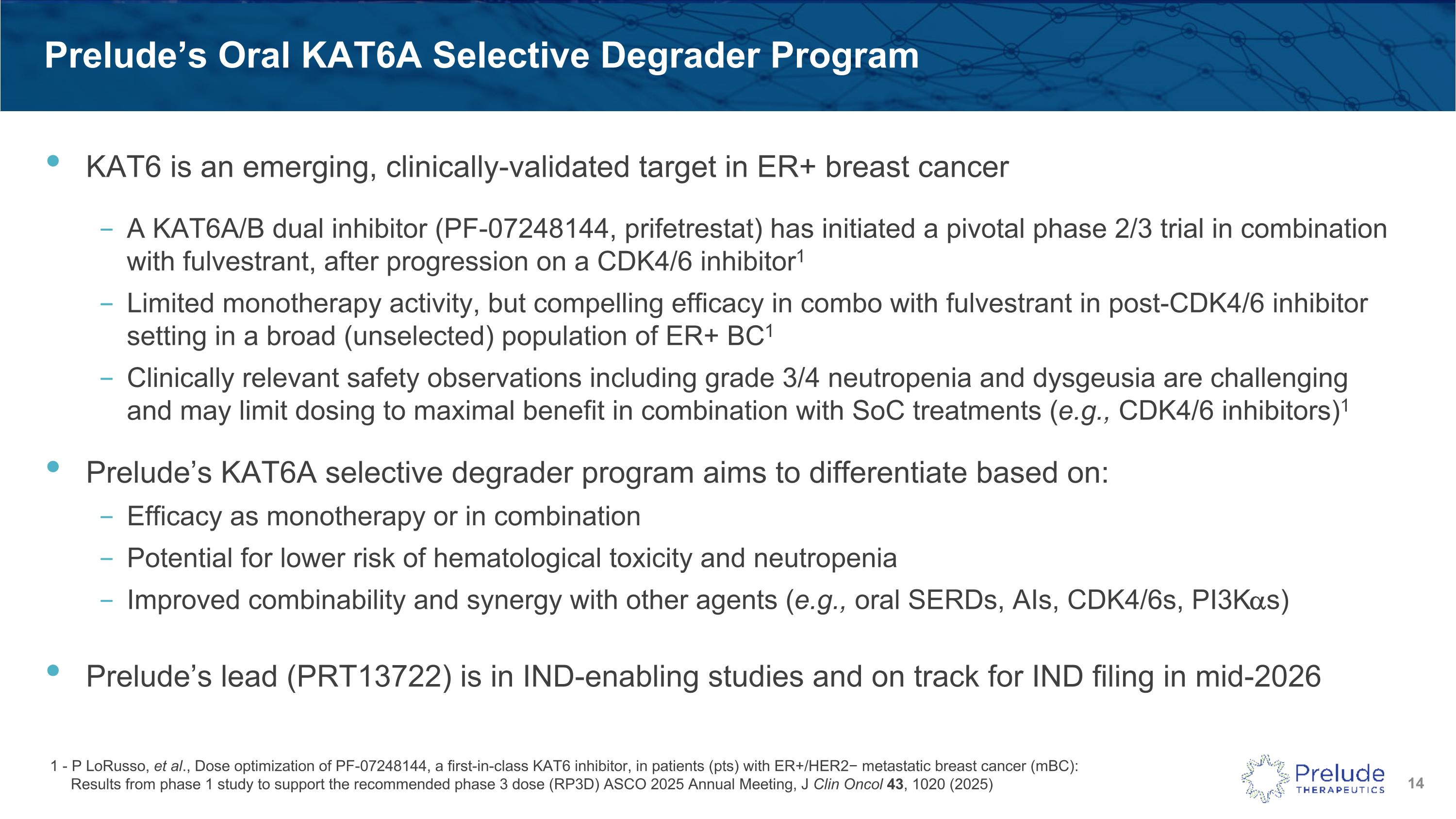 Prelude's Oral KAT6A Selective Degrader Program

• KAT6 is an emerging, clinically-validated target in ER+ breast cancer

– A KAT6A/B dual inhibitor (PF-07248144, prifetrestat) has initiated a pivotal phase 2/3 trial in combination with fulvestrant, after progression on a CDK4/6 inhibitor$^1$

– Limited monotherapy activity, but compelling efficacy in combo with fulvestrant in post-CDK4/6 inhibitor setting in a broad (unselected) population of ER+ BC$^1$

– Clinically relevant safety observations including grade 3/4 neutropenia and dysgeusia are challenging and may limit dosing to maximal benefit in combination with SoC treatments (e.g., CDK4/6 inhibitors)$^1$

• Prelude's KAT6A selective degrader program aims to differentiate based on:

– Efficacy as monotherapy or in combination

– Potential for lower risk of hematological toxicity and neutropenia

– Improved combinability and synergy with other agents (e.g., oral SERDs, AIs, CDK4/6s, PI3K$\alpha$s)

• Prelude's lead (PRT13722) is in IND-enabling studies and on track for IND filing in mid-2026

1 - P LoRusso, et al., Dose optimization of PF-07248144, a first-in-class KAT6 inhibitor, in patients (pts) with ER+/HER2− metastatic breast cancer (mBC): Results from phase 1 study to support the recommended phase 3 dose (RP3D) ASCO 2025 Annual Meeting, J Clin Oncol 43, 1020 (2025)

Prelude THERAPEUTICS

14